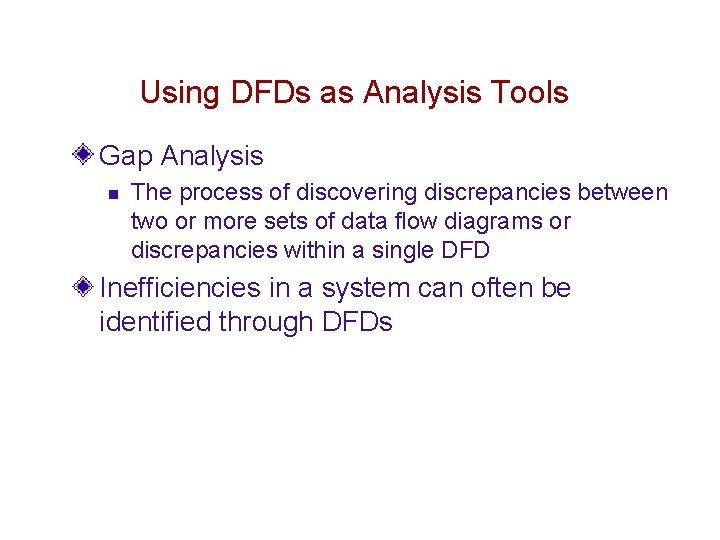 Using DFDs as Analysis Tools

Gap Analysis

The process of discovering discrepancies between two or more sets of data flow diagrams or discrepancies within a single DFD

Inefficiencies in a system can often be identified through DFDs